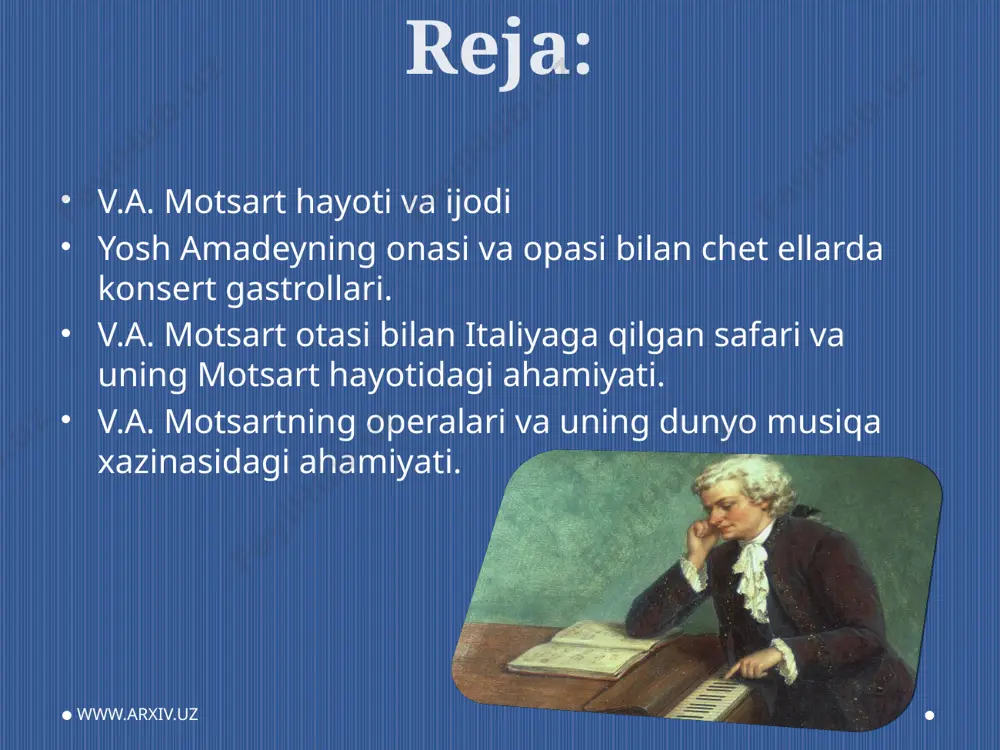 Reja:

• V.A. Motsart hayoti va ijodi
• Yosh Amadeyning onasi va opasi bilan chet ellarda konsert gastrollari.
• V.A. Motsart otasi bilan Italiyaga qilgan safari va uning Motsart hayotidagi ahamiyati.
• V.A. Motsartning operalari va uning dunyo musiqa xazinasidagi ahamiyati.

WWW.ARXIV.UZ